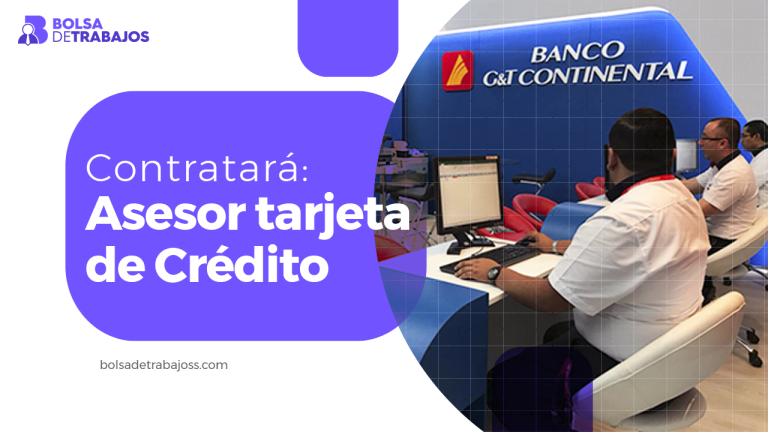 BOLSA DETRABAJOS

BANCO G&T CONTINENTAL

Contratará:
Asesor tarjeta de Crédito

bolsadetrabajoss.com